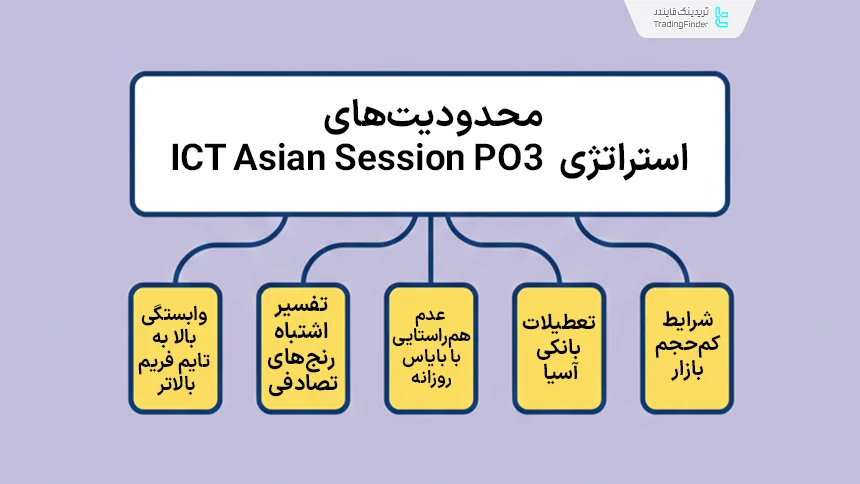 تریدینگ فایندر
TradingFinder

محدودیت‌های
استراتژی ICT Asian Session PO3

شرایط کم‌حجم بازار

تعطیلات بانکی آسیا

عدم هم‌راستایی با بایاس روزانه

تفسیر اشتباه رنج‌های تصادفی

وابستگی بالا به تایم فریم بالاتر